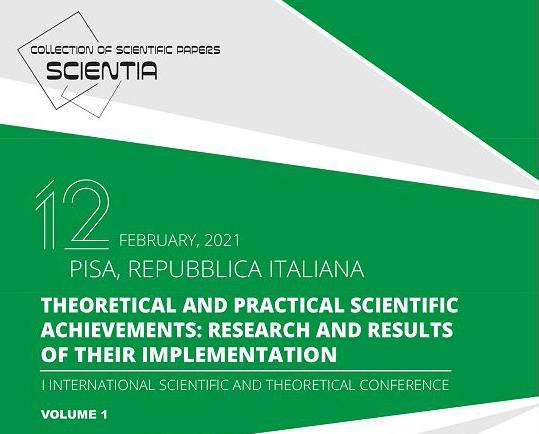 COLLECTION OF SCIENTIFIC PAPERS
SCIENTIA

12 FEBRUARY, 2021
PISA, REPUBBLICA ITALIANA

THEORETICAL AND PRACTICAL SCIENTIFIC ACHIEVEMENTS: RESEARCH AND RESULTS OF THEIR IMPLEMENTATION

I INTERNATIONAL SCIENTIFIC AND THEORETICAL CONFERENCE

VOLUME 1